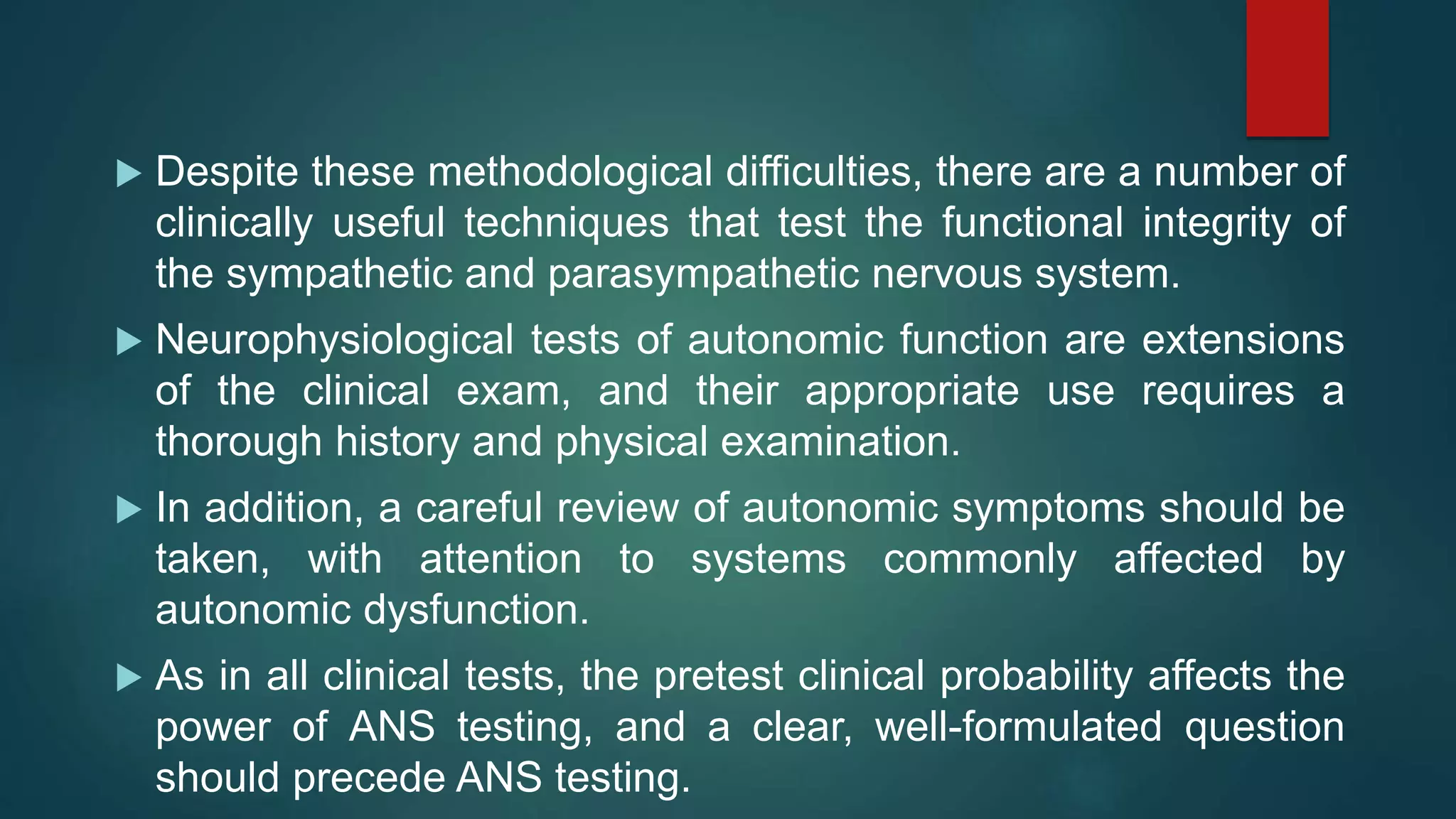 ▶ Despite these methodological difficulties, there are a number of clinically useful techniques that test the functional integrity of the sympathetic and parasympathetic nervous system.

▶ Neurophysiological tests of autonomic function are extensions of the clinical exam, and their appropriate use requires a thorough history and physical examination.

▶ In addition, a careful review of autonomic symptoms should be taken, with attention to systems commonly affected by autonomic dysfunction.

▶ As in all clinical tests, the pretest clinical probability affects the power of ANS testing, and a clear, well-formulated question should precede ANS testing.